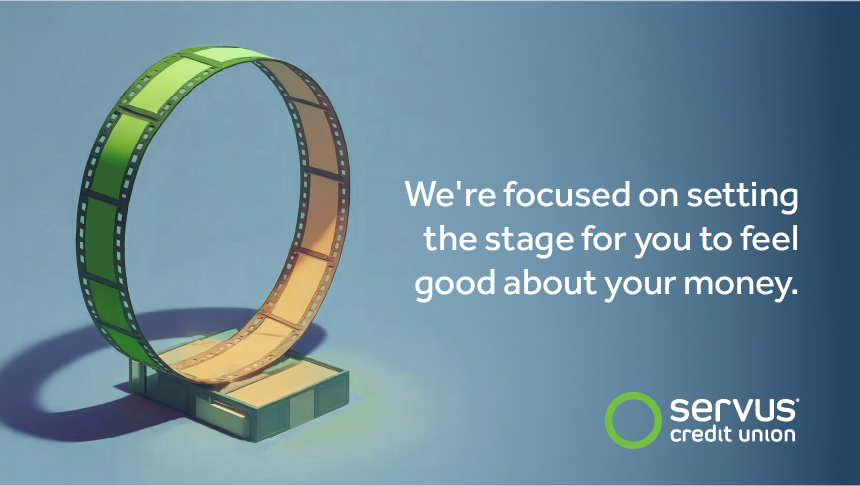 We're focused on setting the stage for you to feel good about your money.

servus
credit union